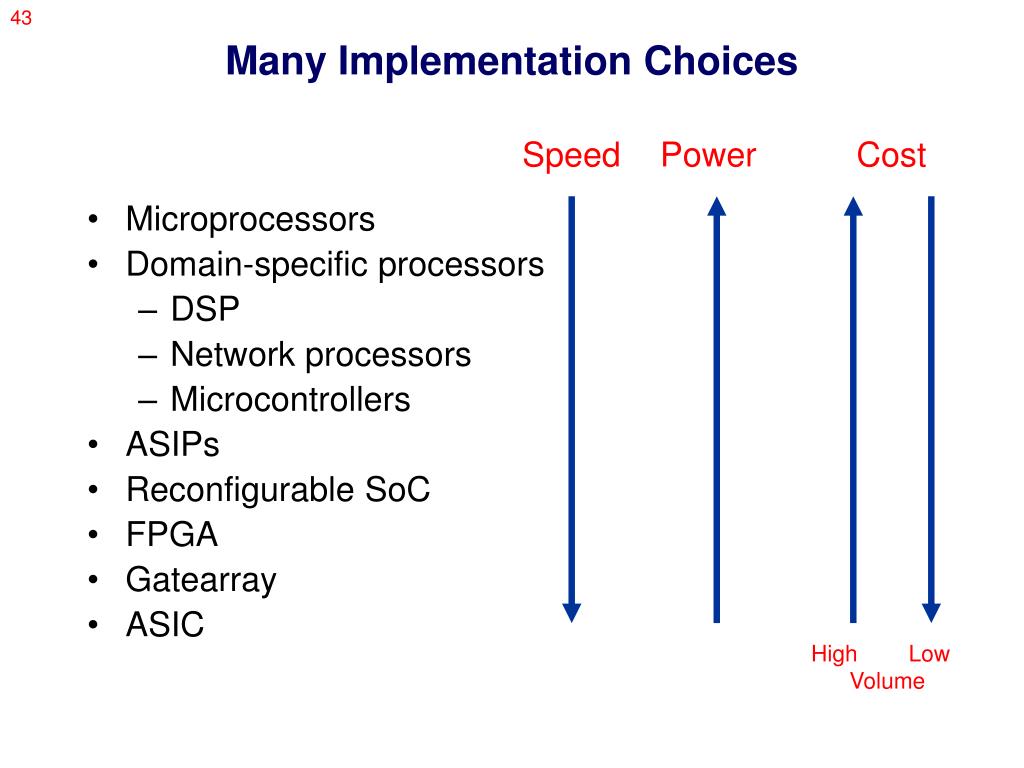 43

Many Implementation Choices

Speed Power Cost

• Microprocessors
• Domain-specific processors
– DSP
– Network processors
– Microcontrollers
• ASIPs
• Reconfigurable SoC
• FPGA
• Gatearray
• ASIC

High Low
Volume